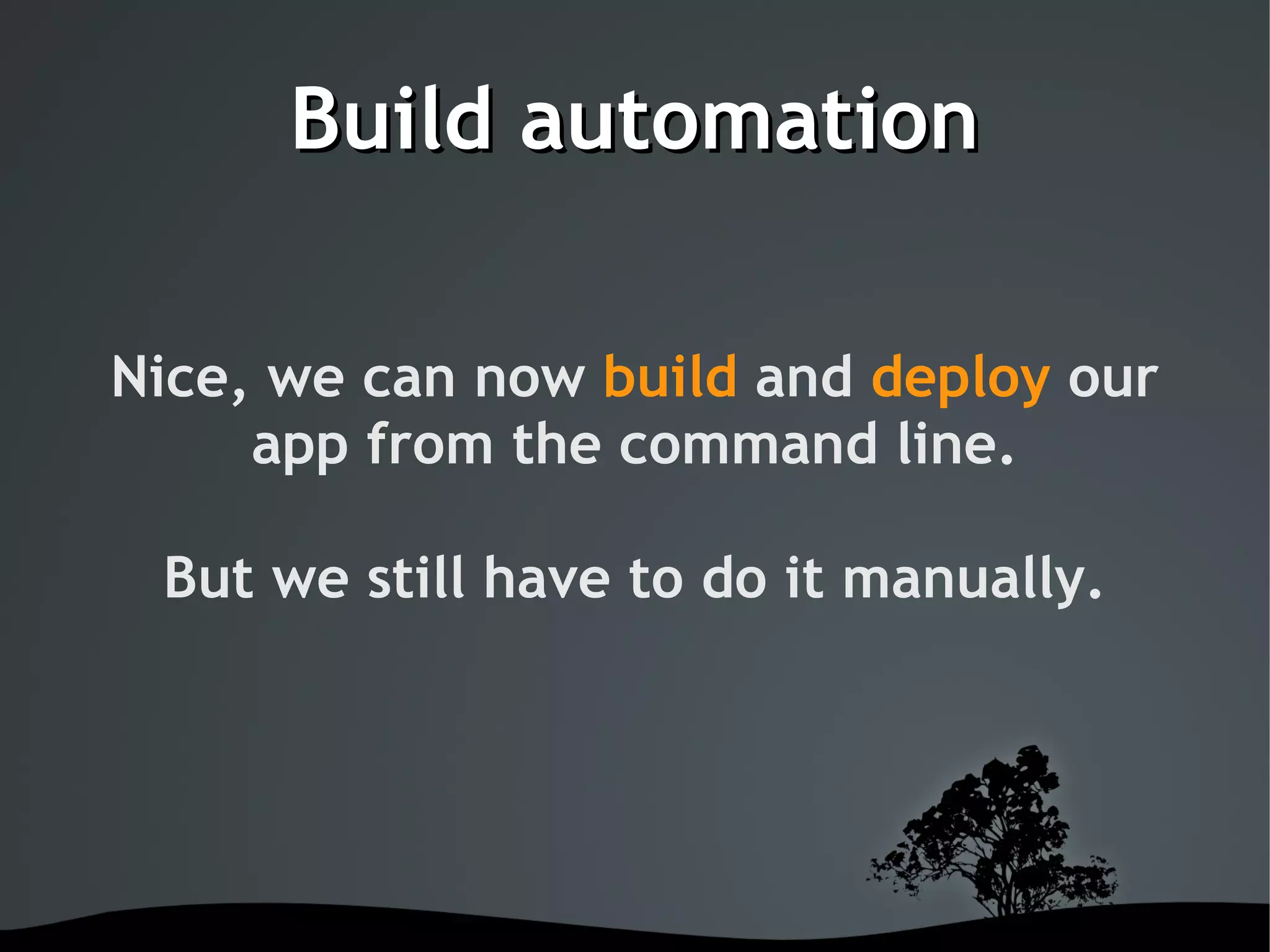 Build automation

Nice, we can now build and deploy our app from the command line.

But we still have to do it manually.